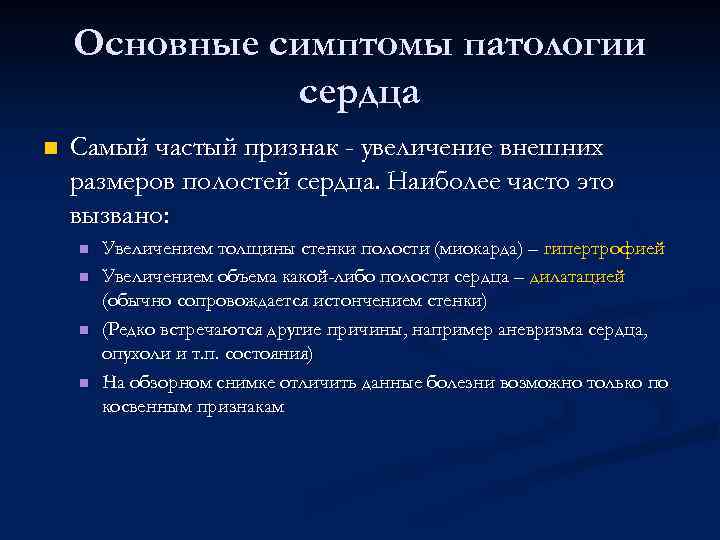 Основные симптомы патологии сердца

Самый частый признак - увеличение внешних размеров полостей сердца. Наиболее часто это вызвано:

Увеличением толщины стенки полости (миокарда) – гипертрофией

Увеличением объема какой-либо полости сердца – дилатацией (обычно сопровождается истончением стенки)

(Редко встречаются другие причины, например аневризма сердца, опухоли и т.п. состояния)

На обзорном снимке отличить данные болезни возможно только по косвенным признакам